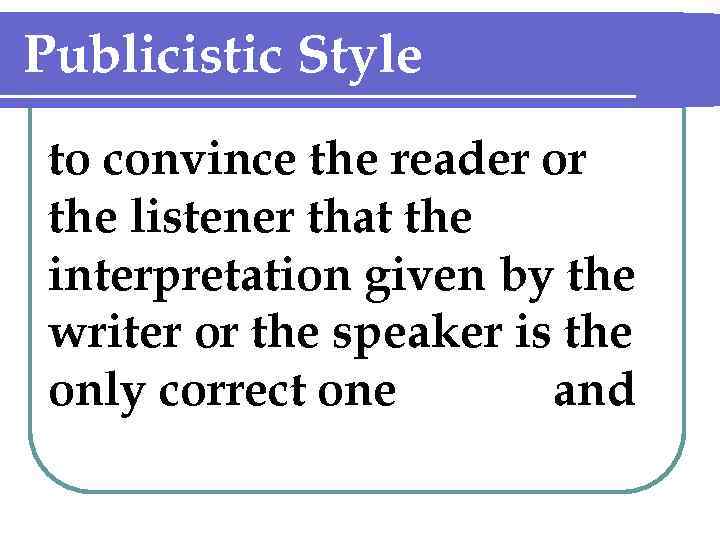 Publicistic Style

to convince the reader or the listener that the interpretation given by the writer or the speaker is the only correct one and